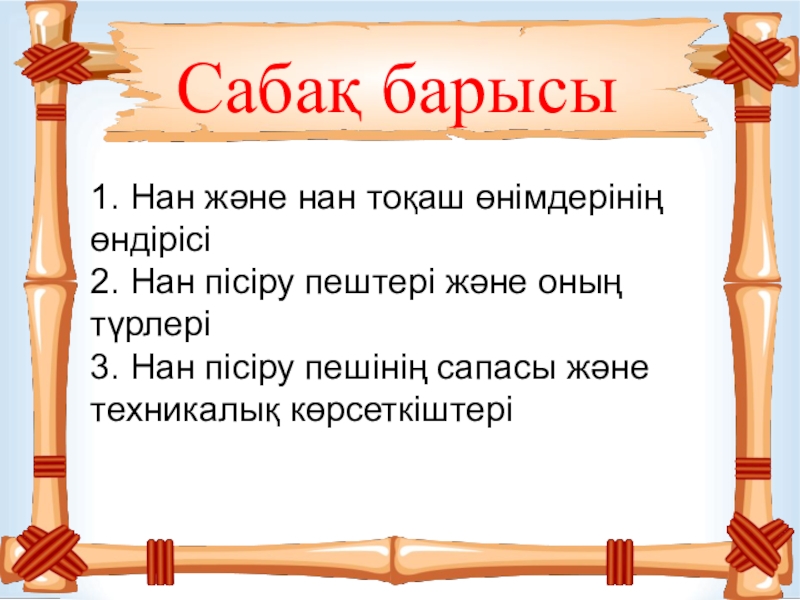 Сабақ барысы

1. Нан және нан тоқаш өнімдерінің өндірісі
2. Нан пісіру пештері және оның түрлері
3. Нан пісіру пешінің сапасы және техникалық көрсеткіштері